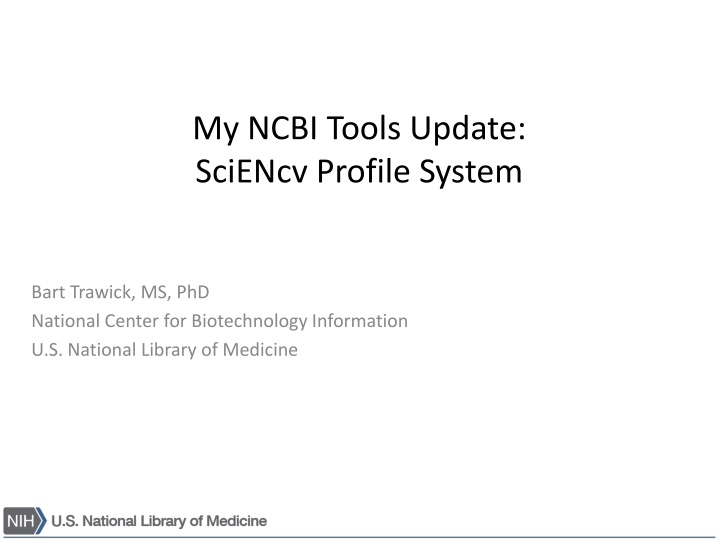 My NCBI Tools Update:
SciENcv Profile System

Bart Trawick, MS, PhD
National Center for Biotechnology Information
U.S. National Library of Medicine

NIH U.S. National Library of Medicine